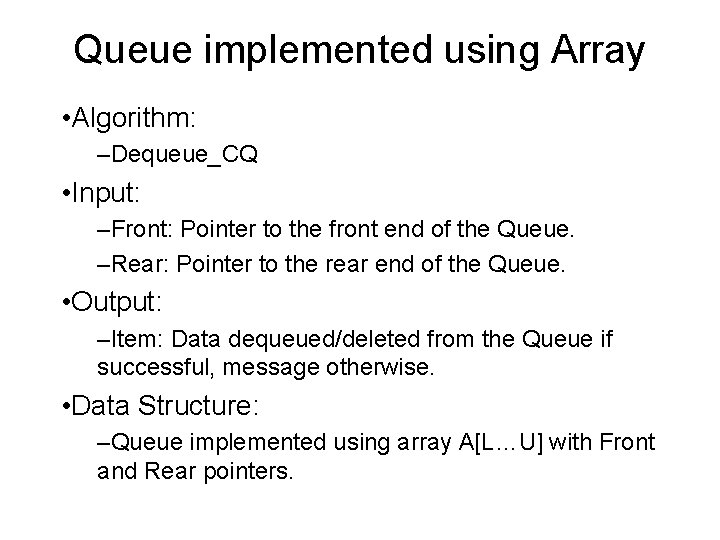 Queue implemented using Array

•Algorithm:

–Dequeue_CQ

•Input:

–Front: Pointer to the front end of the Queue.

–Rear: Pointer to the rear end of the Queue.

•Output:

–Item: Data dequeued/deleted from the Queue if successful, message otherwise.

•Data Structure:

–Queue implemented using array A[L…U] with Front and Rear pointers.